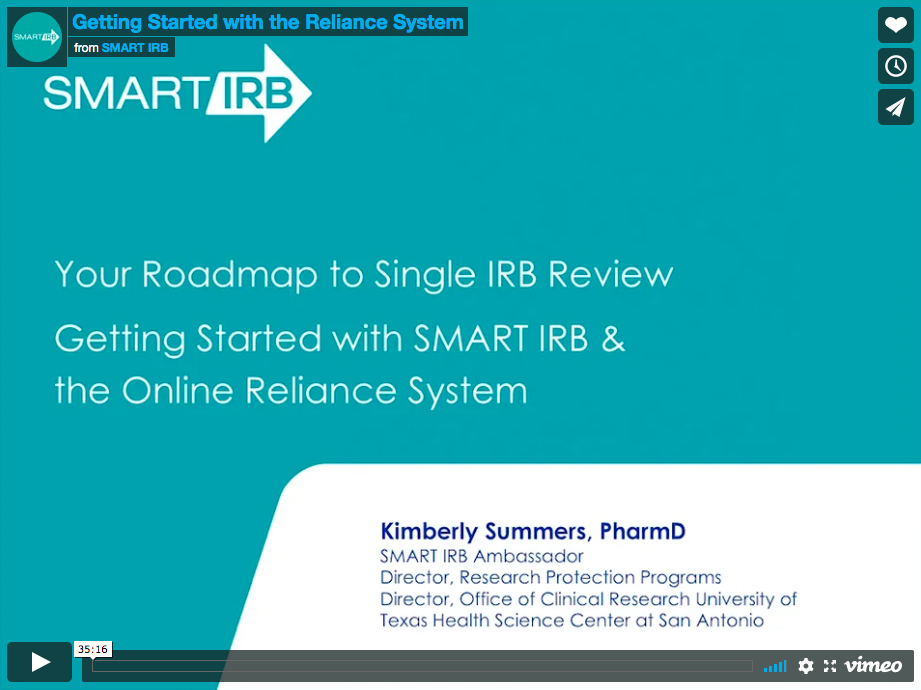 SMART IRB

Getting Started with the Reliance System

from SMART IRB

SMART IRB

Your Roadmap to Single IRB Review

Getting Started with SMART IRB & the Online Reliance System

Kimberly Summers, PharmD
SMART IRB Ambassador
Director, Research Protection Programs
Director, Office of Clinical Research University of Texas Health Science Center at San Antonio

35:16

vimeo